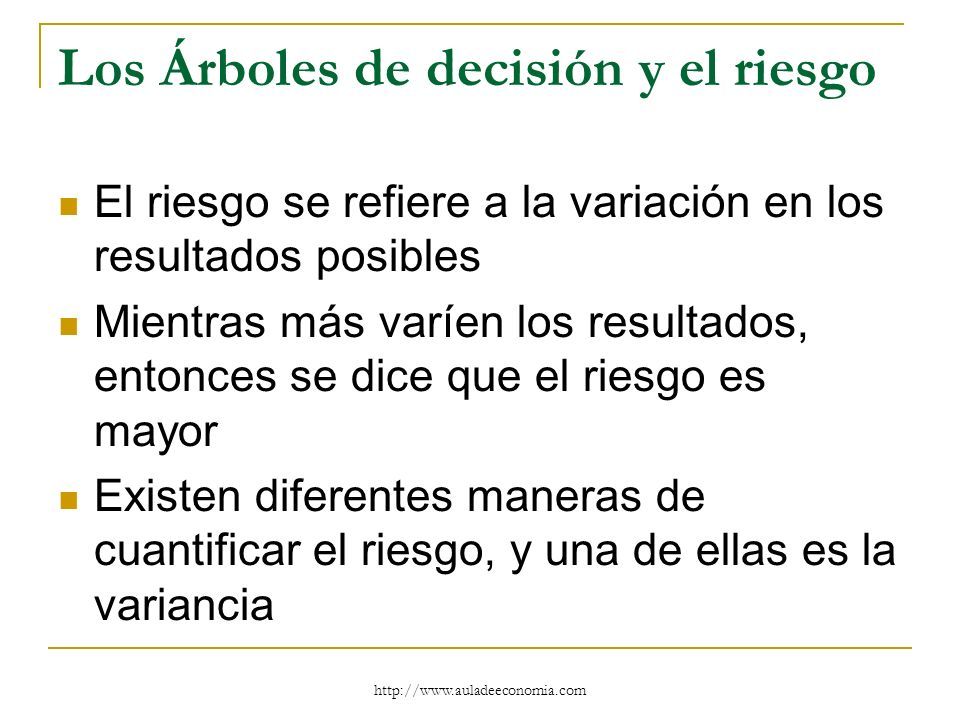 Los Árboles de decisión y el riesgo

- El riesgo se refiere a la variación en los resultados posibles
- Mientras más varíen los resultados, entonces se dice que el riesgo es mayor
- Existen diferentes maneras de cuantificar el riesgo, y una de ellas es la variancia

http://www.auladeeconomia.com